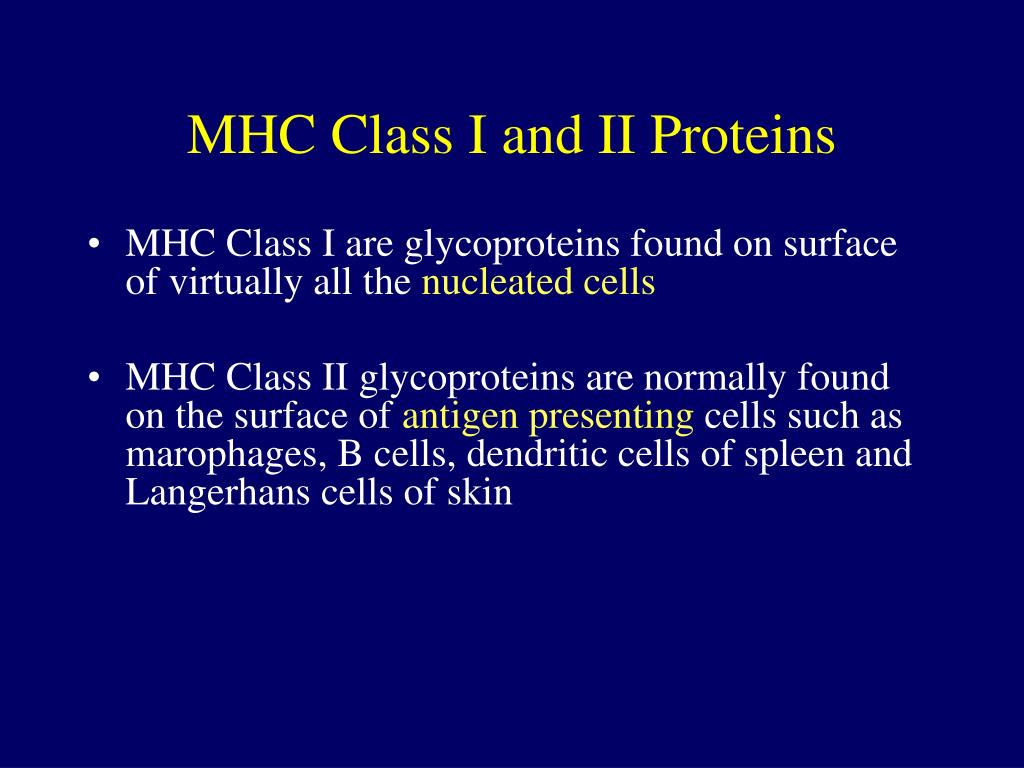 MHC Class I and II Proteins

• MHC Class I are glycoproteins found on surface of virtually all the nucleated cells

• MHC Class II glycoproteins are normally found on the surface of antigen presenting cells such as marophages, B cells, dendritic cells of spleen and Langerhans cells of skin